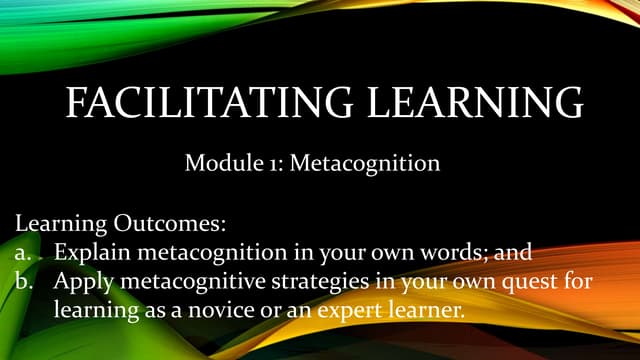 FACILITATING LEARNING

Module 1: Metacognition

Learning Outcomes:
a. Explain metacognition in your own words; and
b. Apply metacognitive strategies in your own quest for learning as a novice or an expert learner.